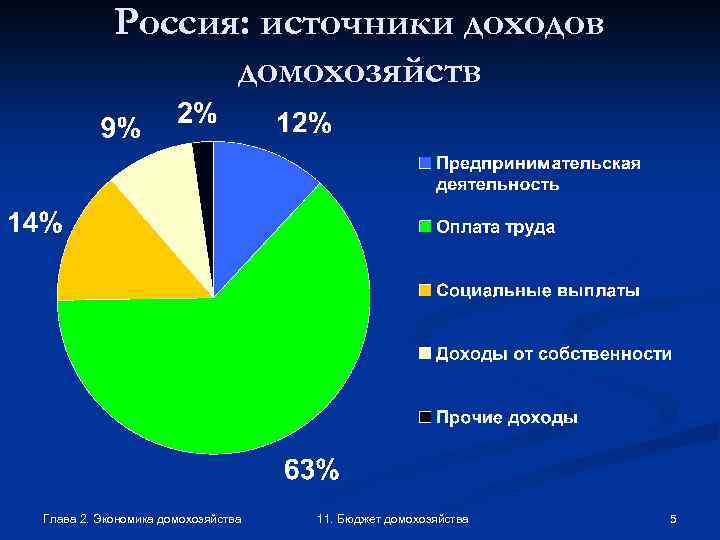 Россия: источники доходов домохозяйств

9%

2%

12%

14%

63%

Предпринимательская деятельность

Оплата труда

Социальные выплаты

Доходы от собственности

Прочие доходы

Глава 2. Экономика домохозяйства

11. Бюджет домохозяйства

5